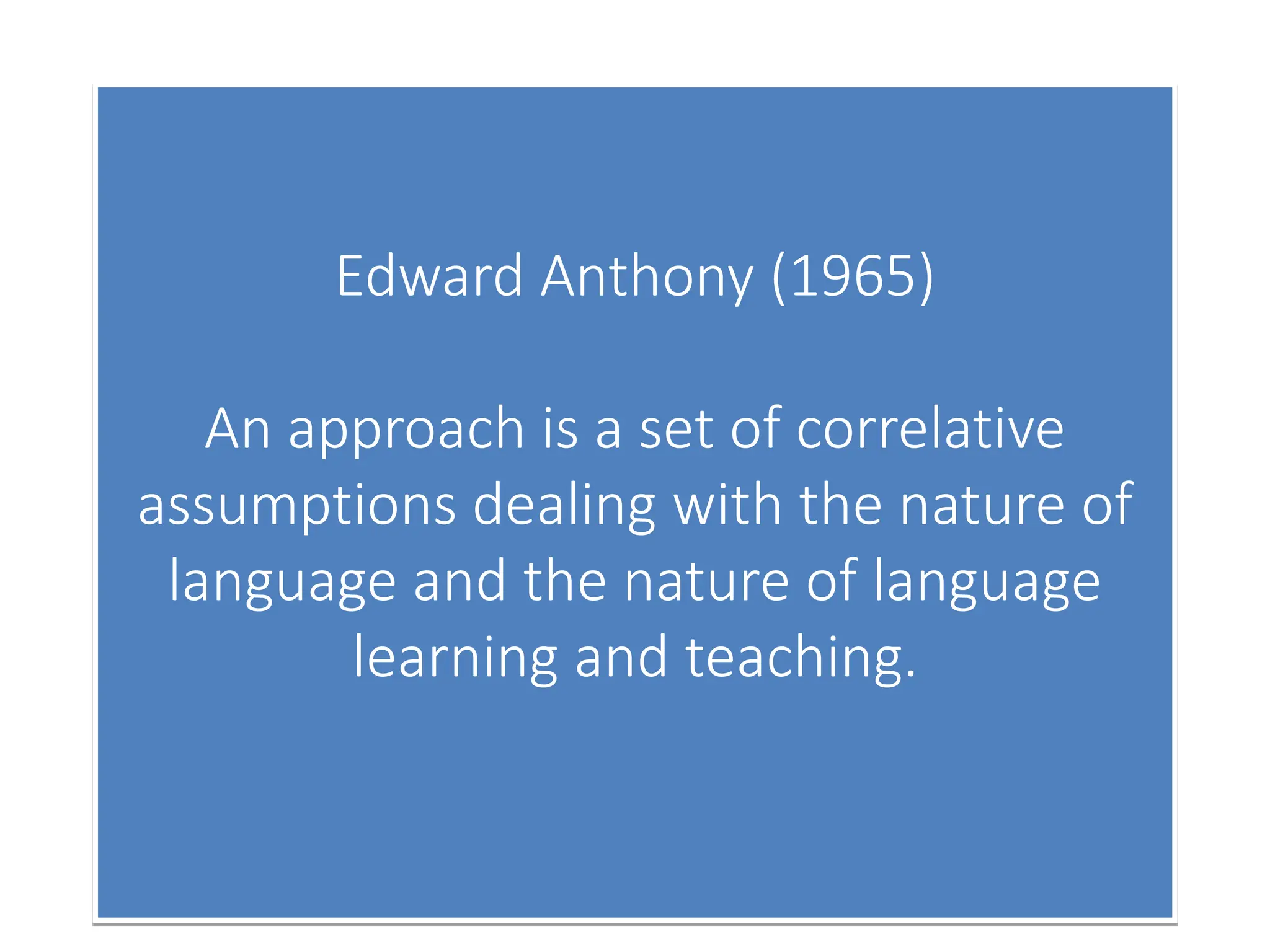 Edward Anthony (1965)

An approach is a set of correlative assumptions dealing with the nature of language and the nature of language learning and teaching.